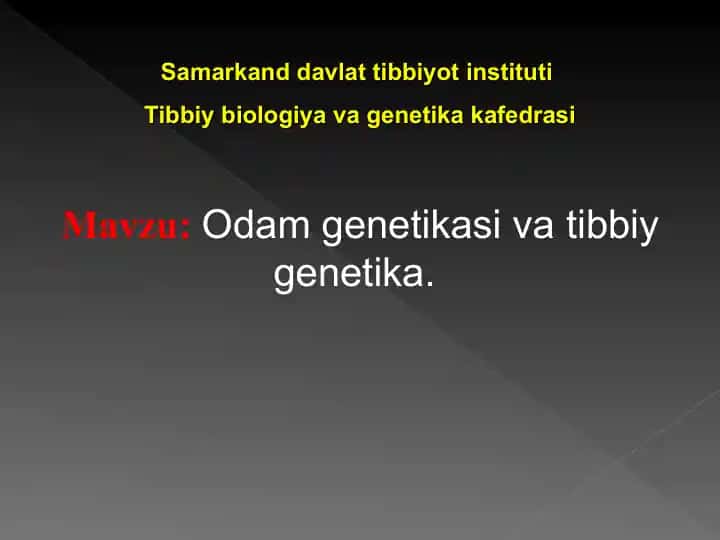 Samarkand davlat tibbiyot instituti

Tibbiy biologiya va genetika kafedrasi

Mavzu: Odam genetikasi va tibbiy genetika.